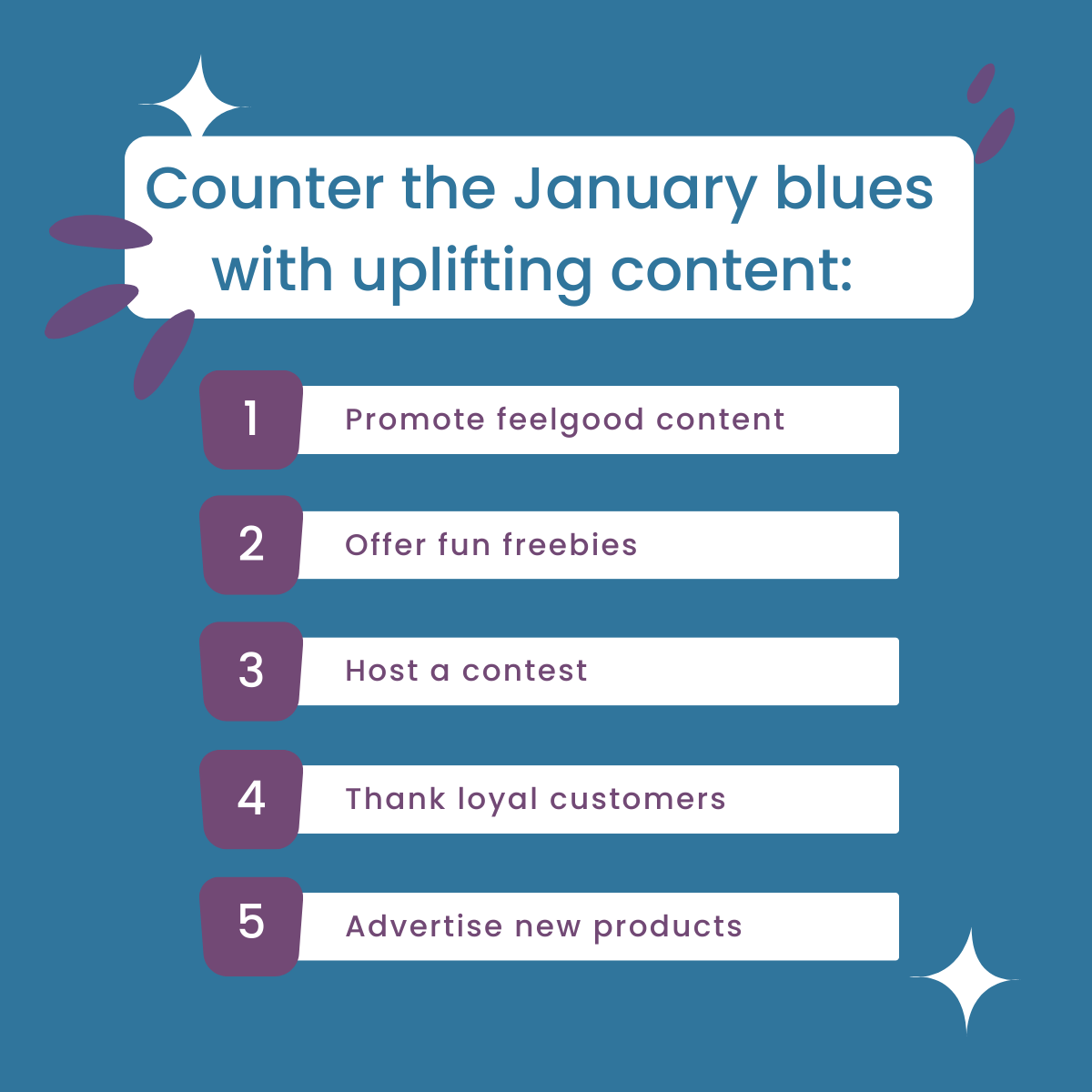 Counter the January blues with uplifting content:

1 Promote feelgood content

2 Offer fun freebies

3 Host a contest

4 Thank loyal customers

5 Advertise new products